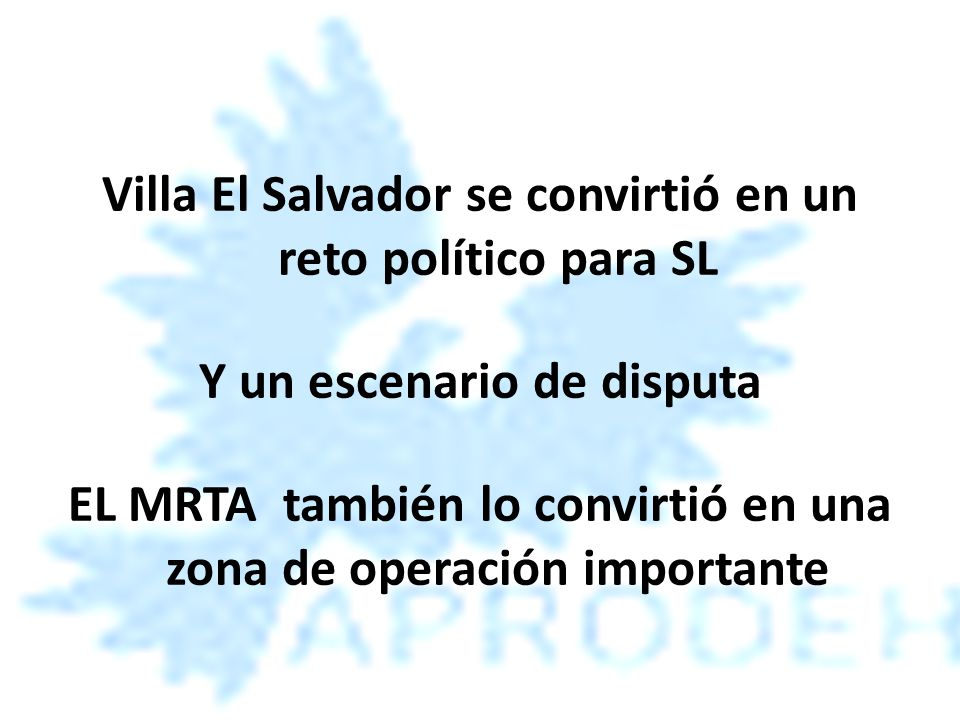 Villa El Salvador se convirtió en un reto político para SL

Y un escenario de disputa

EL MRTA también lo convirtió en una zona de operación importante

APRODEH